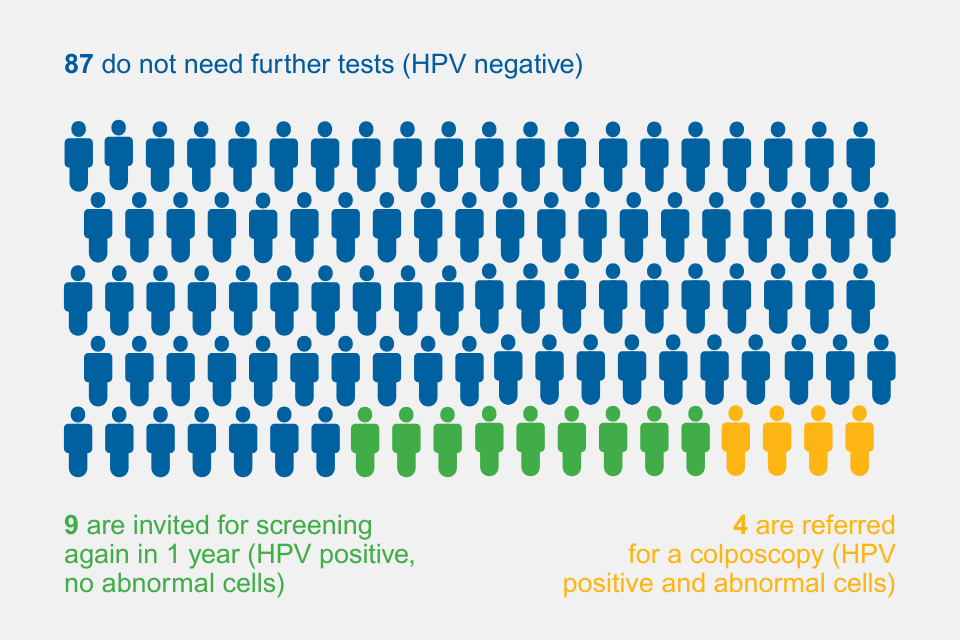 87 do not need further tests (HPV negative)

9 are invited for screening again in 1 year (HPV positive, no abnormal cells)

4 are referred for a colposcopy (HPV positive and abnormal cells)